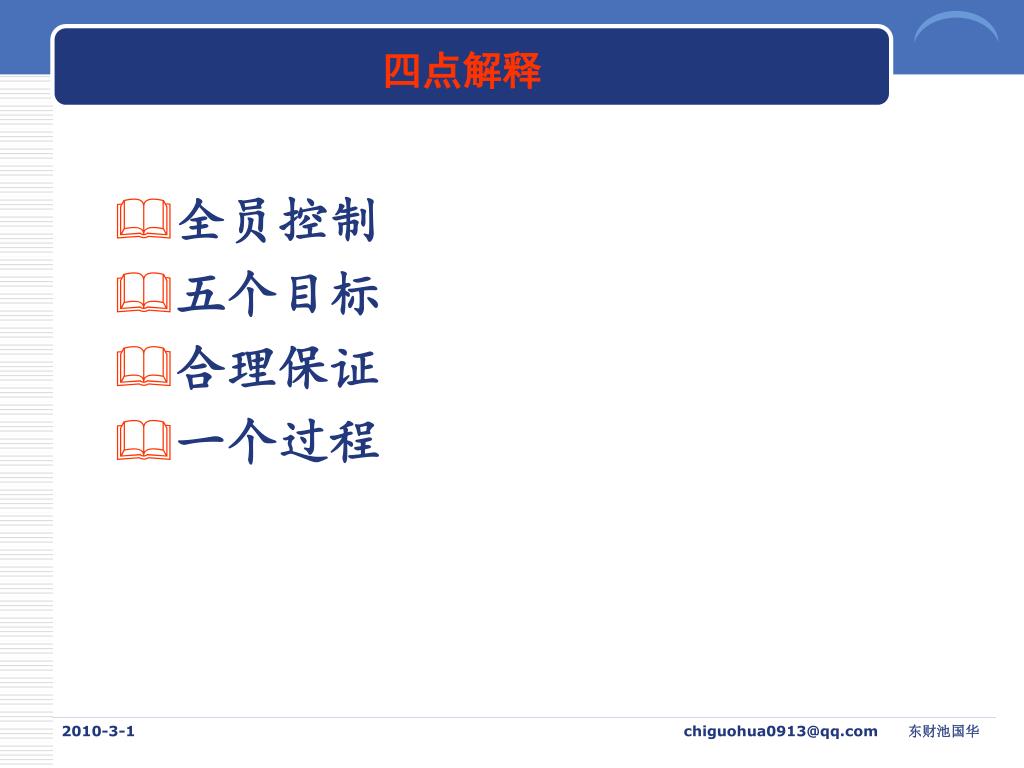 四点解释

全员控制
五个目标
合理保证
一个过程

2010-3-1 chiguohua0913@qq.com 东财池国华